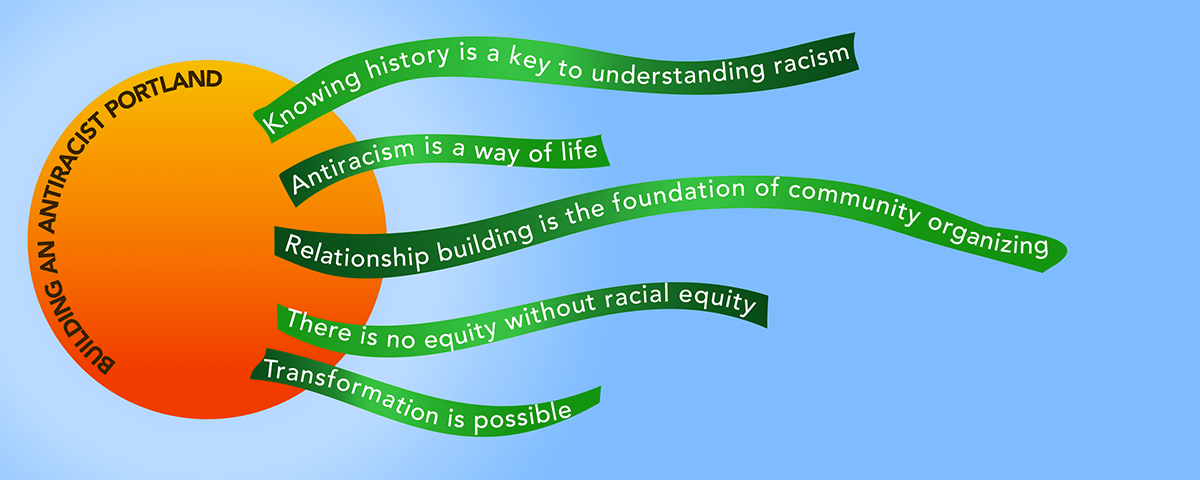 BUILDING AN ANTIRACIST PORTLAND

Knowing history is a key to understanding racism

Antiracism is a way of life

Relationship building is the foundation of community organizing

There is no equity without racial equity

Transformation is possible